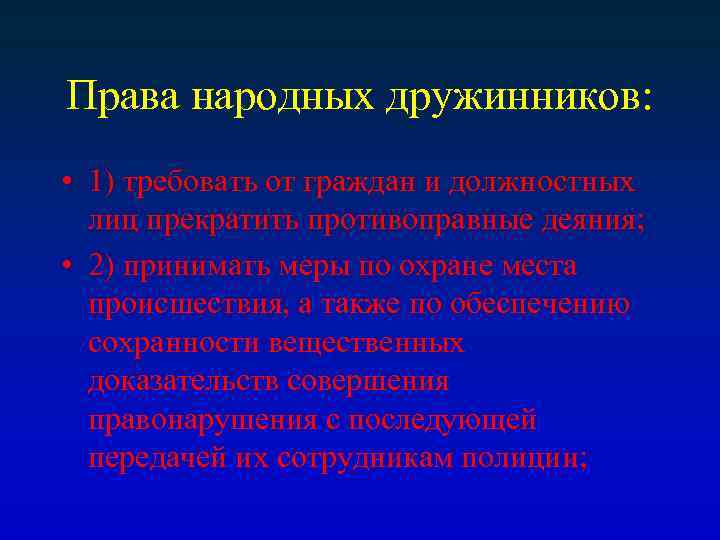 Права народных дружинников:

• 1) требовать от граждан и должностных лиц прекратить противоправные деяния;

• 2) принимать меры по охране места происшествия, а также по обеспечению сохранности вещественных доказательств совершения правонарушения с последующей передачей их сотрудникам полиции;